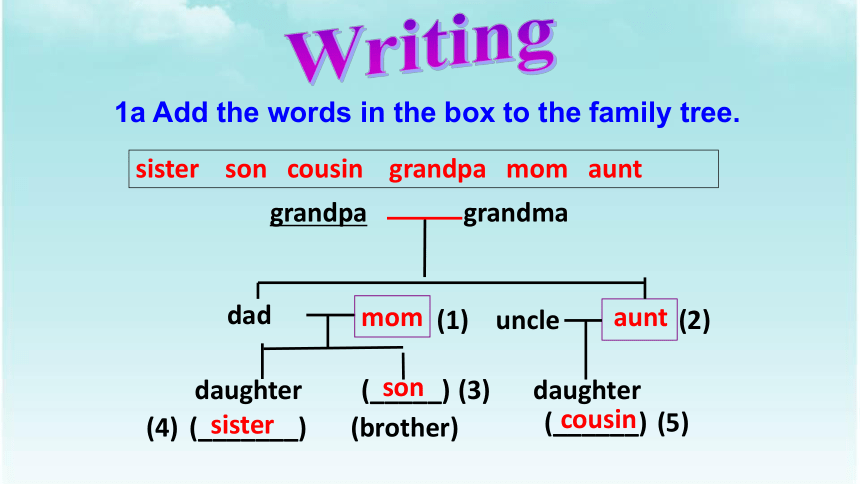 Writing

1a Add the words in the box to the family tree.

sister son cousin grandpa mom aunt

grandpa grandma

dad mom (1) uncle aunt (2)

daughter (son) (3) daughter

(4) (sister) (brother) (cousin) (5)